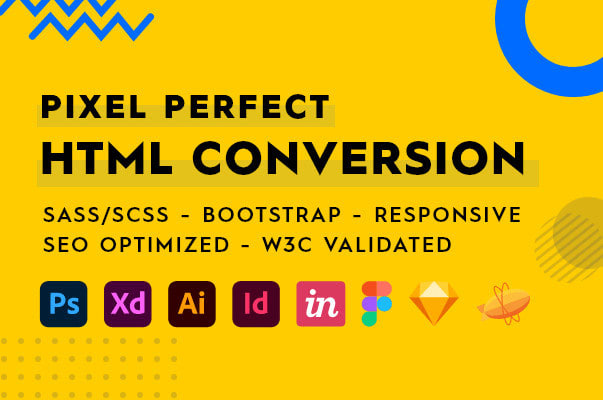 PIXEL PERFECT
HTML CONVERSION

SASS/SCSS - BOOTSTRAP - RESPONSIVE
SEO OPTIMIZED - W3C VALIDATED

Ps Xd Ai Id in